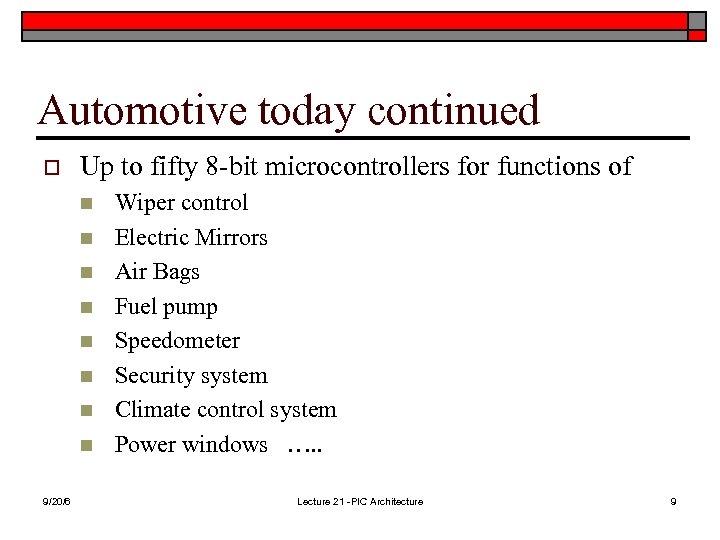 Automotive today continued

Up to fifty 8-bit microcontrollers for functions of

Wiper control

Electric Mirrors

Air Bags

Fuel pump

Speedometer

Security system

Climate control system

Power windows …..

9/20/6

Lecture 21 - PIC Architecture

9